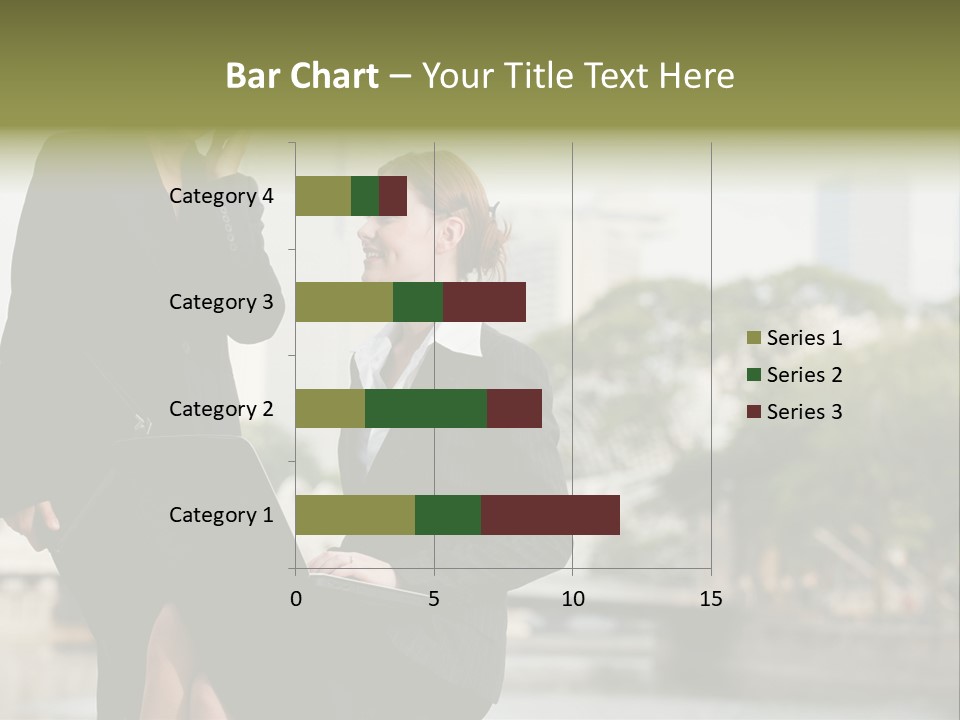 Bar Chart – Your Title Text Here

Category 4
Category 3
Category 2
Category 1

0
5
10
15

Series 1
Series 2
Series 3